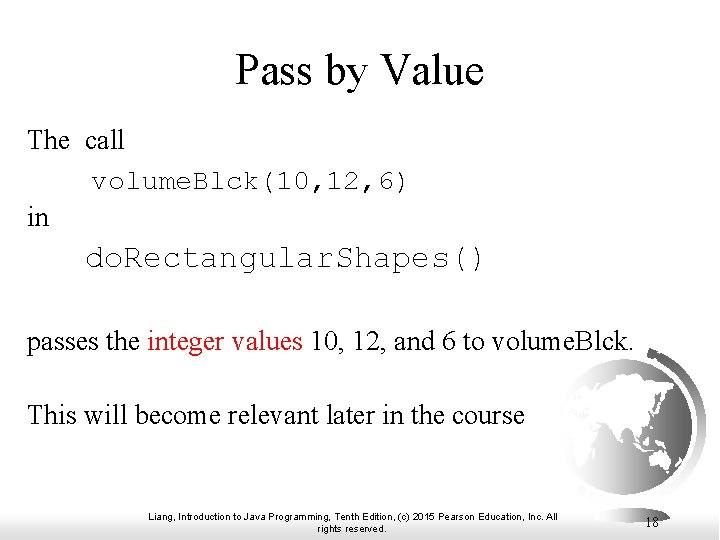 Pass by Value

The call

volumeBlck(10,12,6)

in

doRectangularShapes()

passes the integer values 10, 12, and 6 to volumeBlck.

This will become relevant later in the course

Liang, Introduction to Java Programming, Tenth Edition, (c) 2015 Pearson Education, Inc. All rights reserved.

18